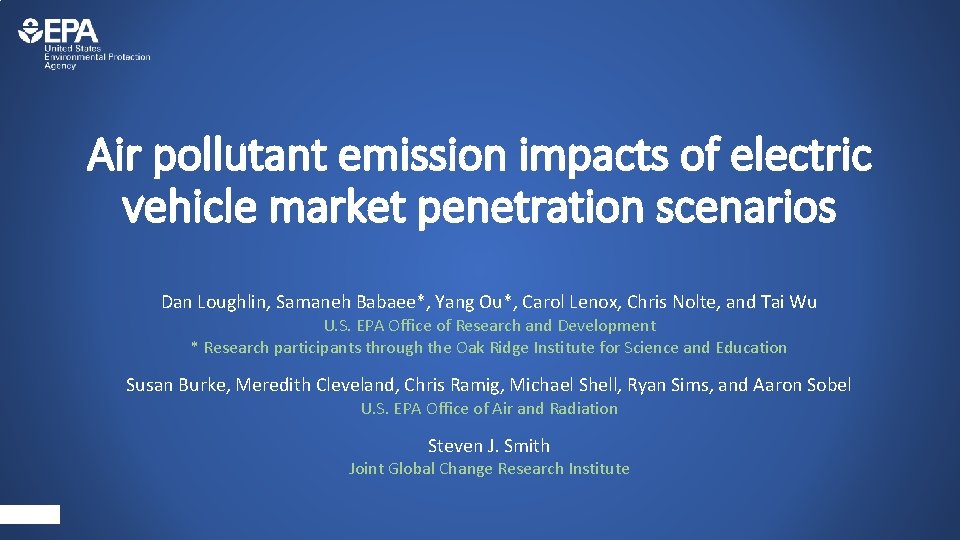 EPA
United States
Environmental Protection
Agency

Air pollutant emission impacts of electric vehicle market penetration scenarios

Dan Loughlin, Samaneh Babaee*, Yang Ou*, Carol Lenox, Chris Nolte, and Tai Wu
U.S. EPA Office of Research and Development
* Research participants through the Oak Ridge Institute for Science and Education

Susan Burke, Meredith Cleveland, Chris Ramig, Michael Shell, Ryan Sims, and Aaron Sobel
U.S. EPA Office of Air and Radiation

Steven J. Smith
Joint Global Change Research Institute